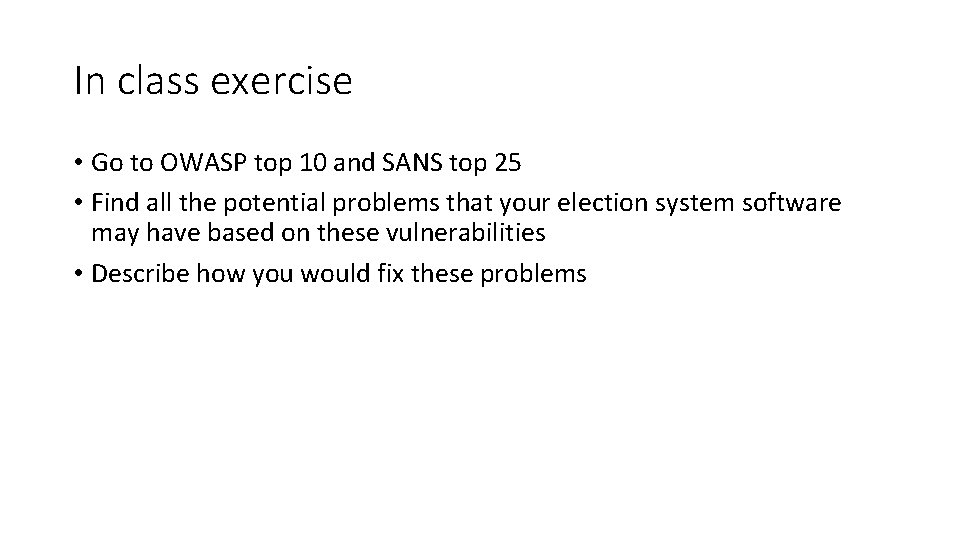 In class exercise

• Go to OWASP top 10 and SANS top 25
• Find all the potential problems that your election system software may have based on these vulnerabilities
• Describe how you would fix these problems